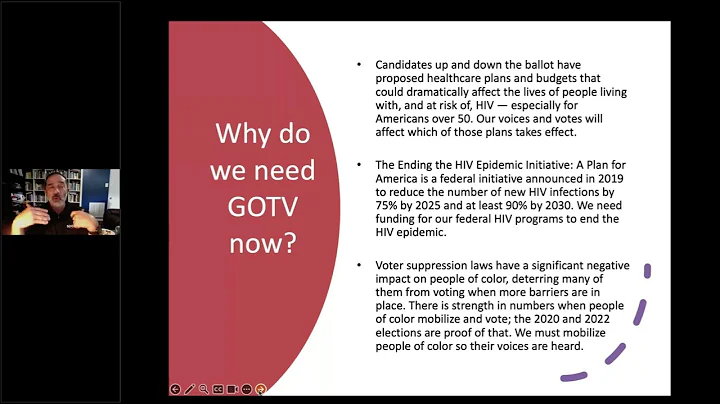 Why do we need GOTV now?

• Candidates up and down the ballot have proposed healthcare plans and budgets that could dramatically affect the lives of people living with, and at risk of, HIV — especially for Americans over 50. Our voices and votes will affect which of those plans takes effect.

• The Ending the HIV Epidemic Initiative: A Plan for America is a federal initiative announced in 2019 to reduce the number of new HIV infections by 75% by 2025 and at least 90% by 2030. We need funding for our federal HIV programs to end the HIV epidemic.

• Voter suppression laws have a significant negative impact on people of color, deterring many of them from voting when more barriers are in place. There is strength in numbers when people of color mobilize and vote; the 2020 and 2022 elections are proof of that. We must mobilize people of color so their voices are heard.